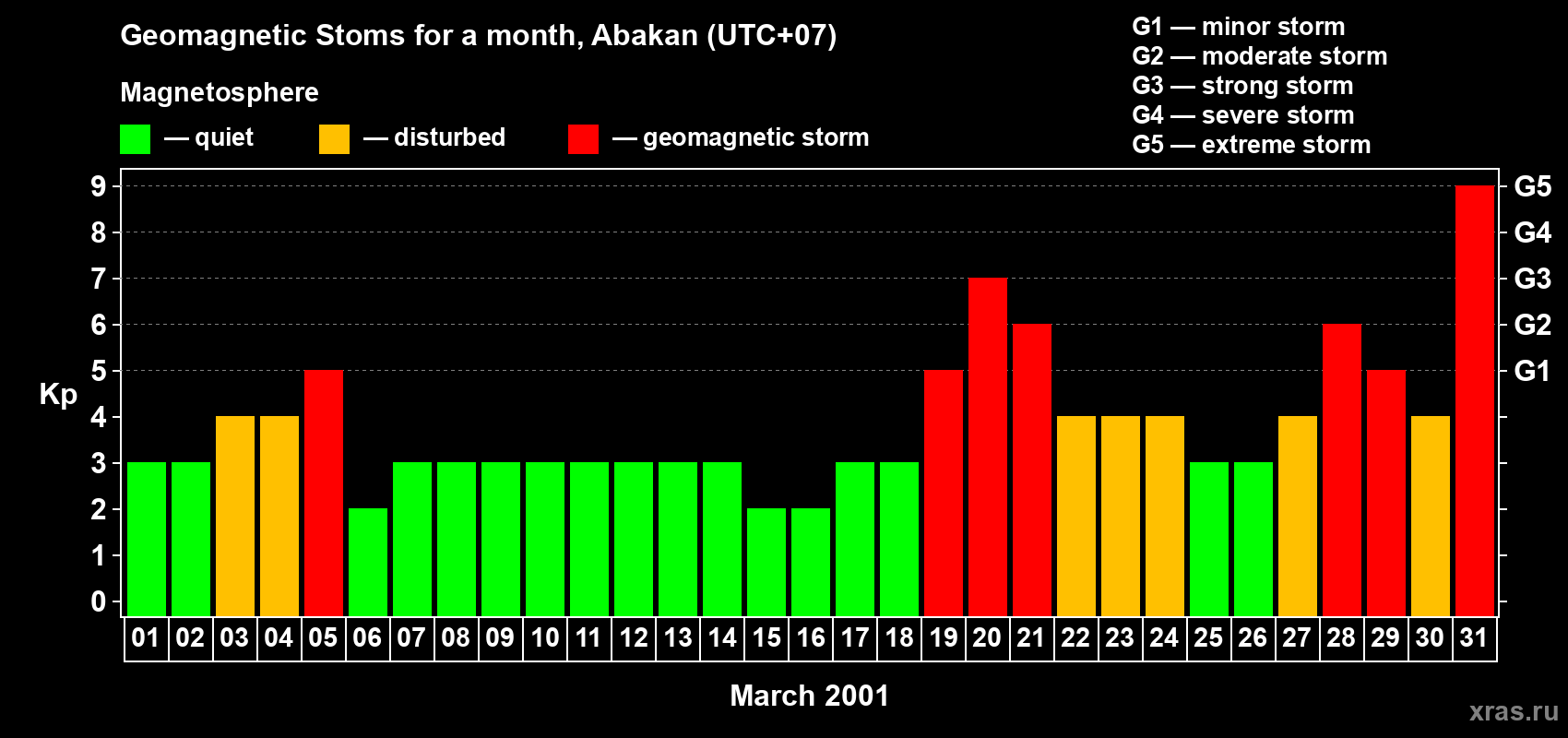 Geomagnetic Stoms for a month, Abakan (UTC+07)

Magnetosphere

— quiet — disturbed — geomagnetic storm

G1 — minor storm
G2 — moderate storm
G3 — strong storm
G4 — severe storm
G5 — extreme storm

Kp

9 8 7 6 5 4 3 2 1 0

G5 G4 G3 G2 G1

01 02 03 04 05 06 07 08 09 10 11 12 13 14 15 16 17 18 19 20 21 22 23 24 25 26 27 28 29 30 31

March 2001

xras.ru